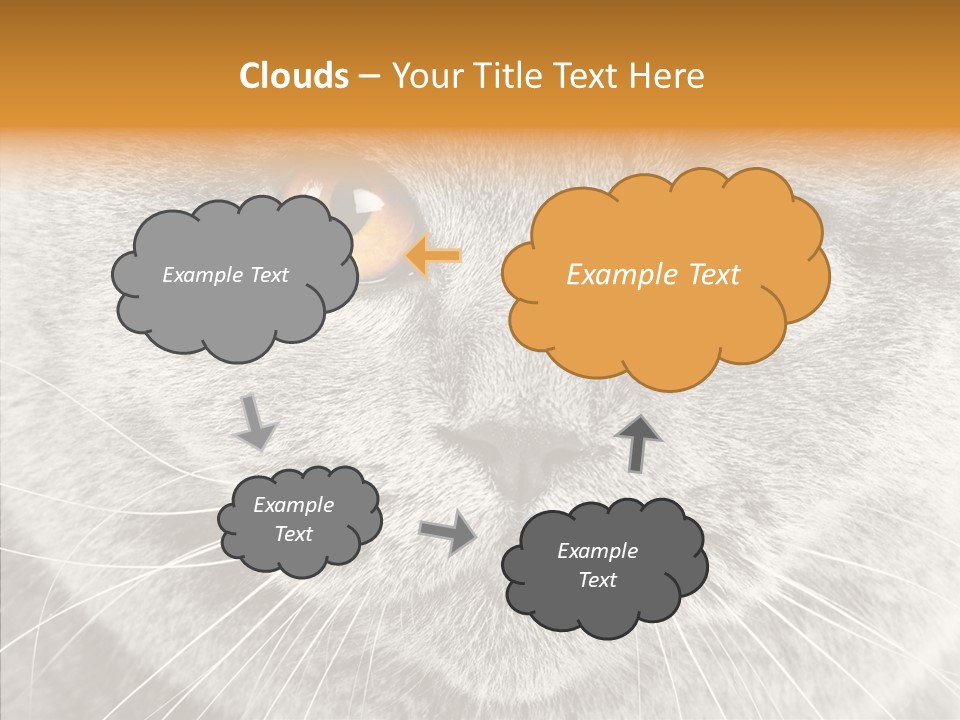 Clouds – Your Title Text Here

Example Text

Example Text

Example Text

Example Text